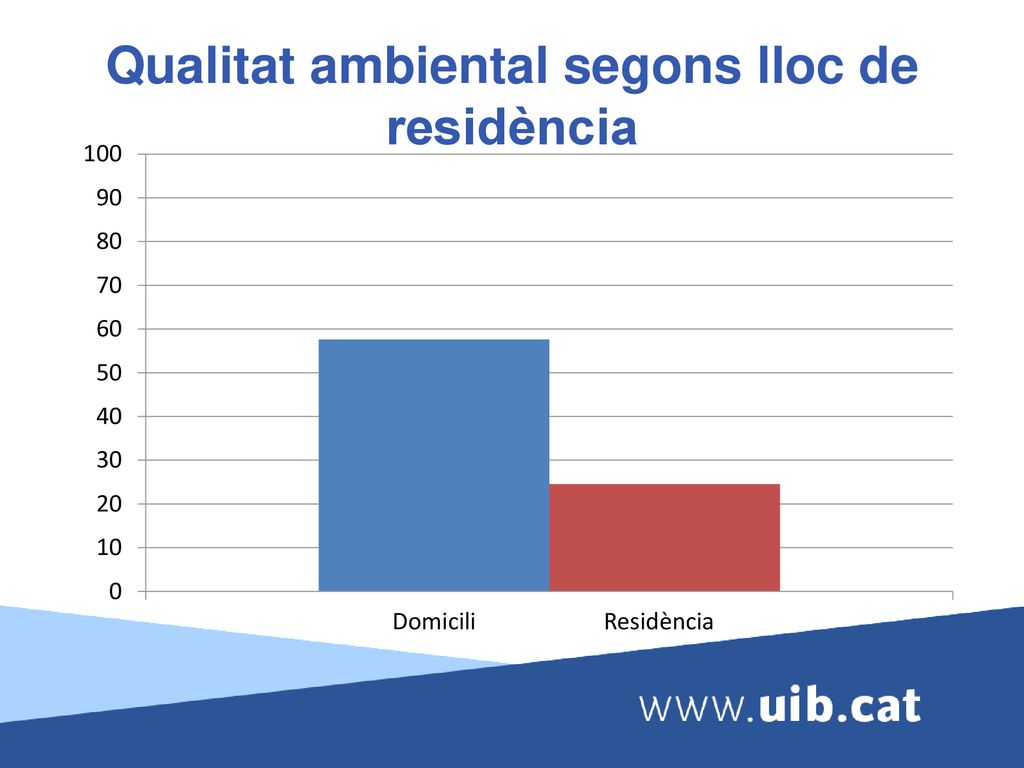 Qualitat ambiental segons lloc de residència

100
90
80
70
60
50
40
30
20
10
0

Domicili
Residència

www.uib.cat